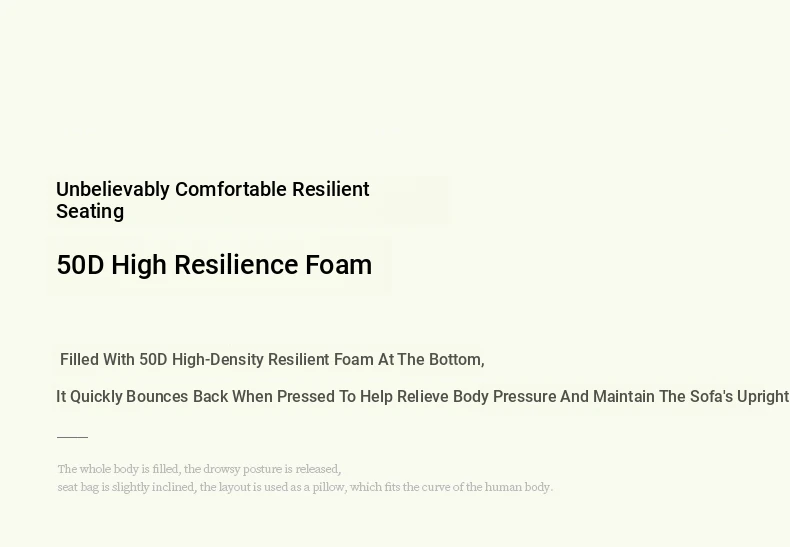 Unbelievably Comfortable Resilient Seating

50D High Resilience Foam

Filled With 50D High-Density Resilient Foam At The Bottom,

It Quickly Bounces Back When Pressed To Help Relieve Body Pressure And Maintain The Sofa's Upright

The whole body is filled, the drowsy posture is released,
seat bag is slightly inclined, the layout is used as a pillow, which fits the curve of the human body.